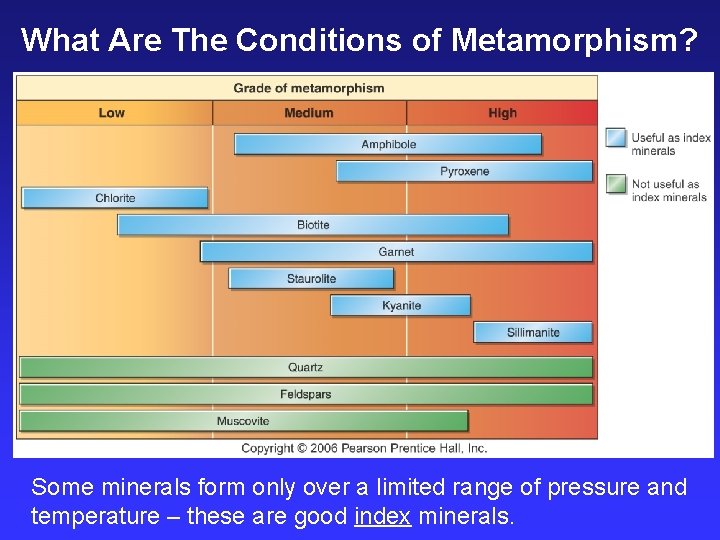 What Are The Conditions of Metamorphism?

Grade of metamorphism

Low

Medium

High

Amphibole

Pyroxene

Chlorite

Biotite

Garnet

Staurolite

Kyanite

Sillimanite

Quartz

Feldspars

Muscovite

Useful as index minerals

Not useful as index minerals

Copyright © 2006 Pearson Prentice Hall, Inc.

Some minerals form only over a limited range of pressure and temperature – these are good index minerals.